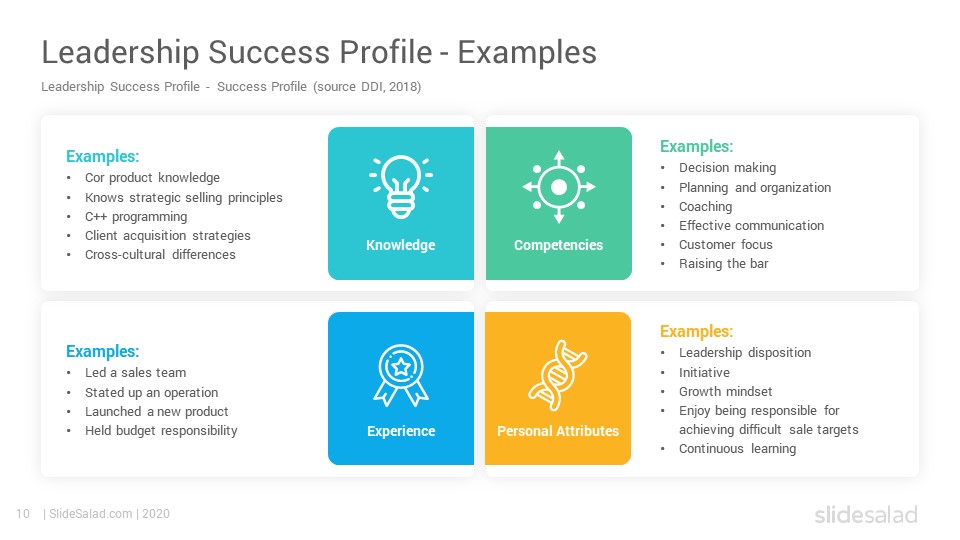 Leadership Success Profile - Examples

Leadership Success Profile - Success Profile (source DDI, 2018)

Examples:
• Cor product knowledge
• Knows strategic selling principles
• C++ programming
• Client acquisition strategies
• Cross-cultural differences

Knowledge

Competencies

Examples:
• Decision making
• Planning and organization
• Coaching
• Effective communication
• Customer focus
• Raising the bar

Examples:
• Led a sales team
• Stated up an operation
• Launched a new product
• Held budget responsibility

Experience

Personal Attributes

Examples:
• Leadership disposition
• Initiative
• Growth mindset
• Enjoy being responsible for achieving difficult sale targets
• Continuous learning

10 | SlideSalad.com | 2020

slidesalad